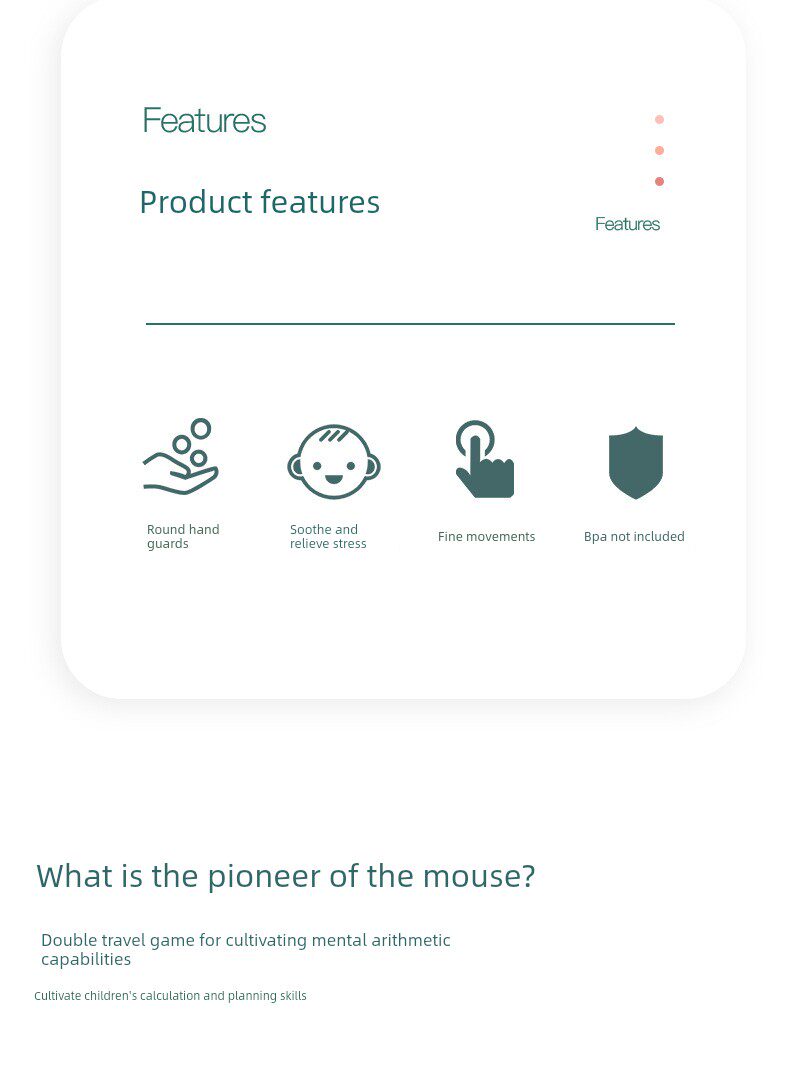 Features

Product features

Features

Round hand guards

Soothe and relieve stress

Fine movements

Bpa not included

What is the pioneer of the mouse?

Double travel game for cultivating mental arithmetic capabilities

Cultivate children's calculation and planning skills